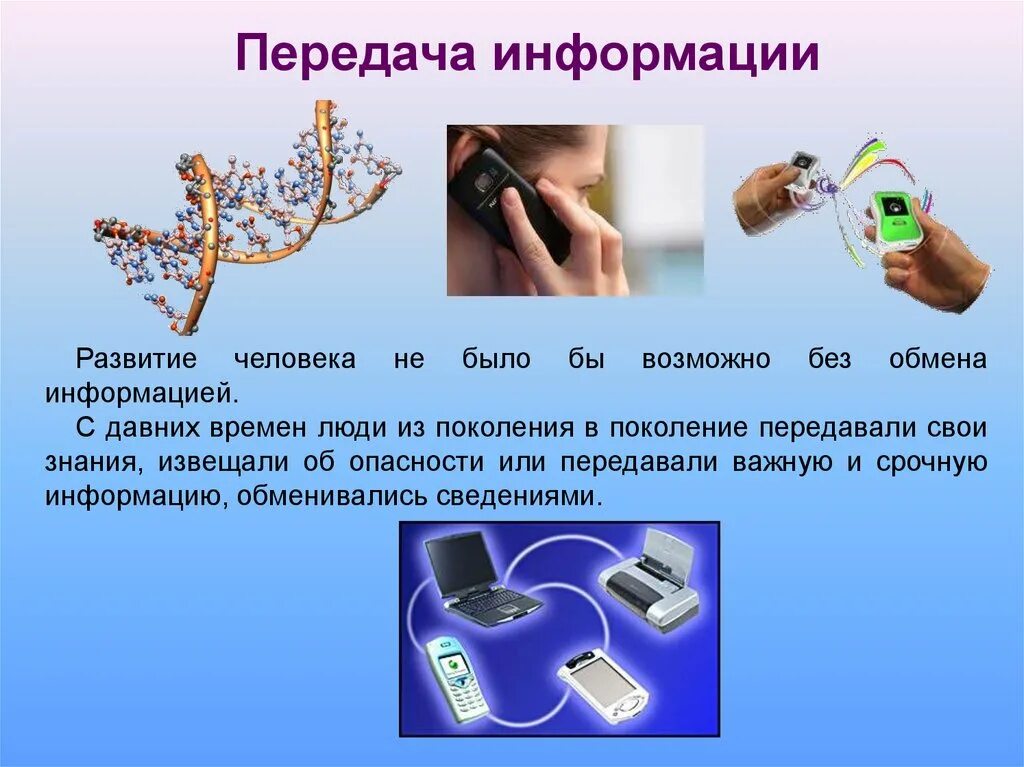 Передача информации

Развитие человека не было бы возможно без обмена информацией.

С давних времен люди из поколения в поколение передавали свои знания, извещали об опасности или передавали важную и срочную информацию, обменивались сведениями.